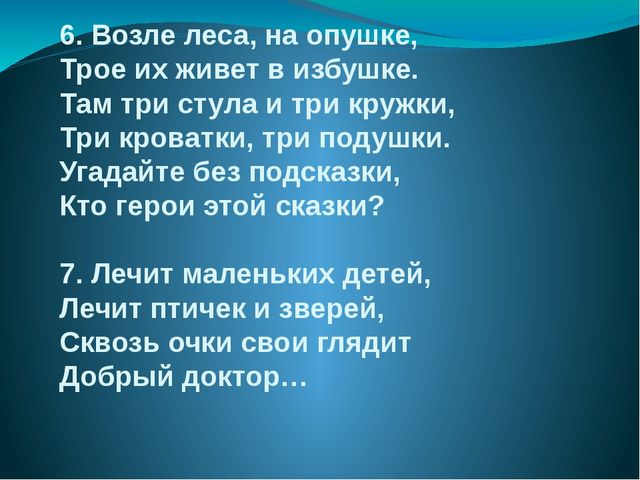 6. Возле леса, на опушке,
Трое их живет в избушке.
Там три стула и три кружки,
Три кроватки, три подушки.
Угадайте без подсказки,
Кто герои этой сказки?

7. Лечит маленьких детей,
Лечит птичек и зверей,
Сквозь очки свои глядит
Добрый доктор…